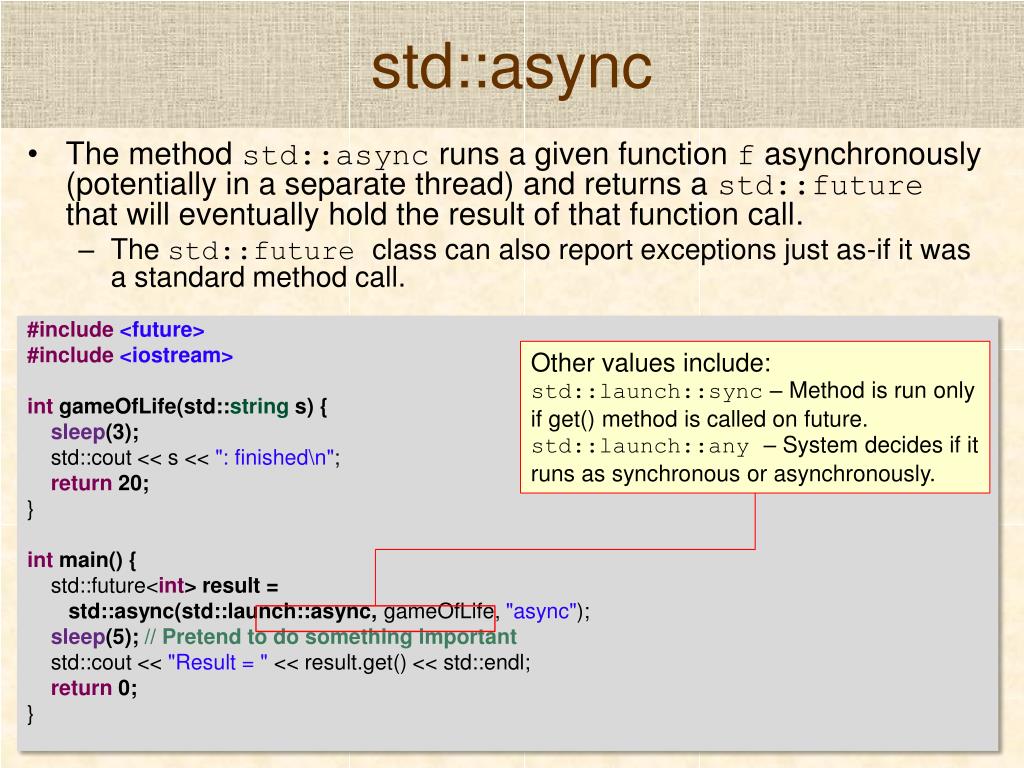 std::async

• The method std::async runs a given function f asynchronously (potentially in a separate thread) and returns a std::future that will eventually hold the result of that function call.
  – The std::future class can also report exceptions just as-if it was a standard method call.

#include <future>
#include <iostream>

int gameOfLife(std::string s) {
  sleep(3);
  std::cout << s << ": finished\n";
  return 20;
}

int main() {
  std::future<int> result =
    std::async(std::launch::async, gameOfLife, "async");
  sleep(5); // Pretend to do something important
  std::cout << "Result = " << result.get() << std::endl;
  return 0;
}

Other values include:
std::launch::sync – Method is run only if get() method is called on future.
std::launch::any – System decides if it runs as synchronous or asynchronously.